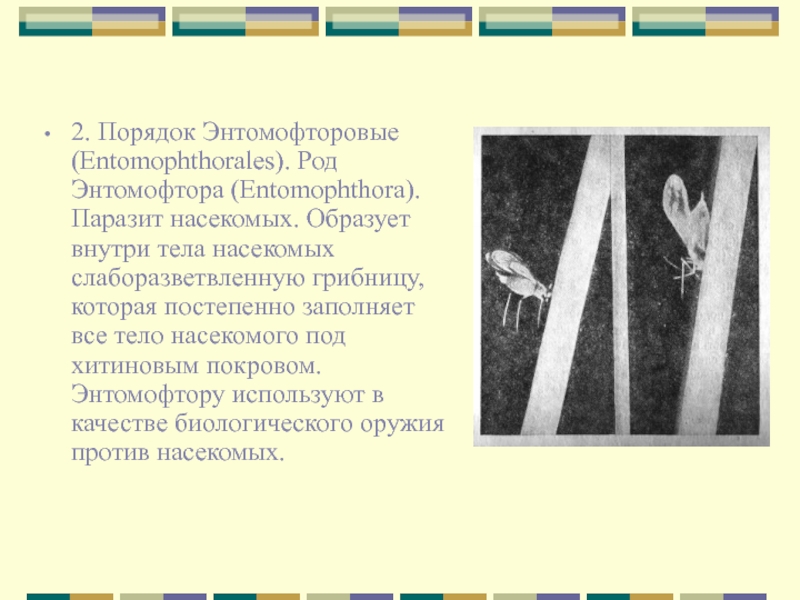 • 2. Порядок Энтомофторовые (Entomophthorales). Род Энтомофтора (Entomophthora). Паразит насекомых. Образует внутри тела насекомых слаборазветвленную грибницу, которая постепенно заполняет все тело насекомого под хитиновым покровом. Энтомофтору используют в качестве биологического оружия против насекомых.